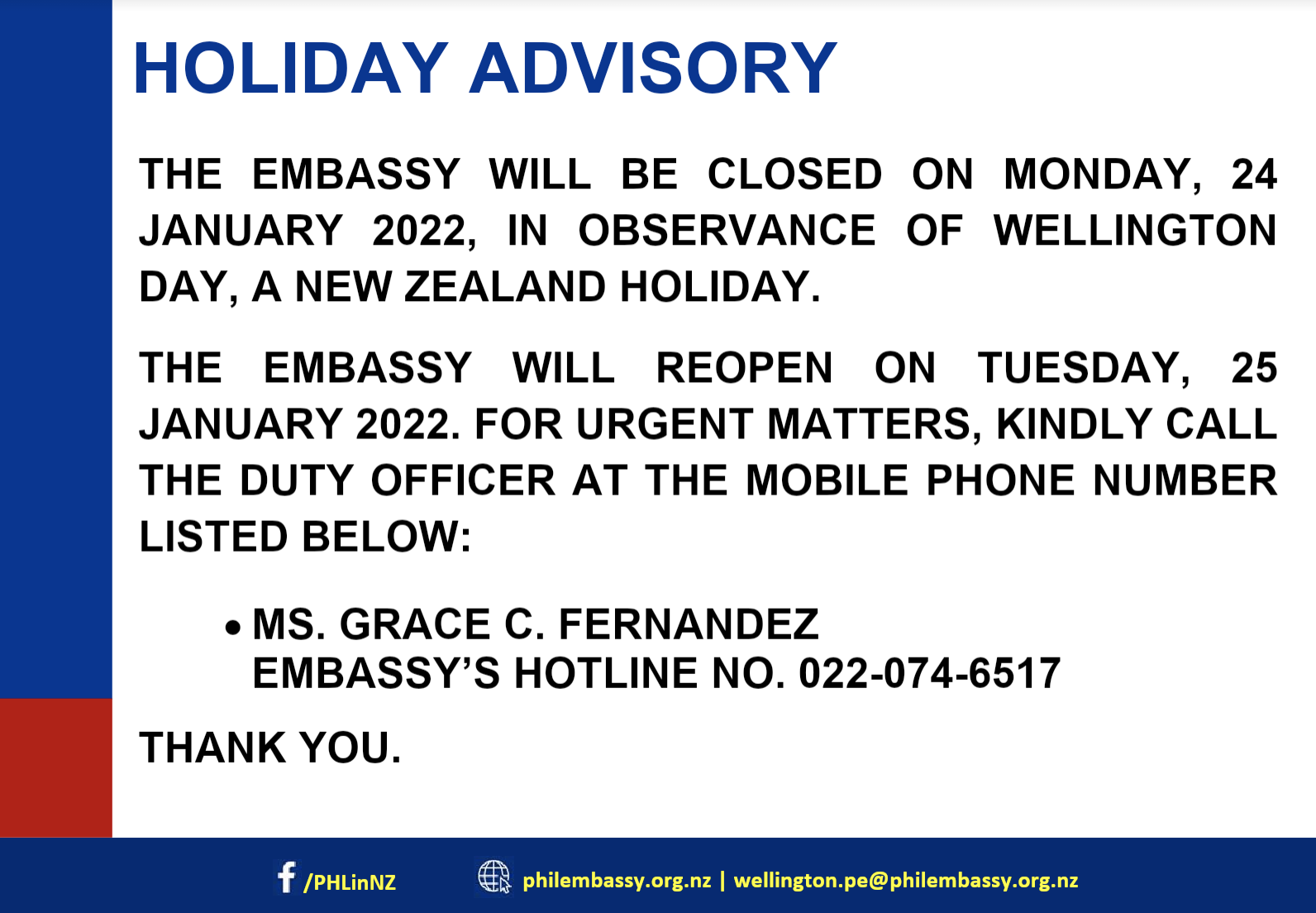 HOLIDAY ADVISORY

THE EMBASSY WILL BE CLOSED ON MONDAY, 24 JANUARY 2022, IN OBSERVANCE OF WELLINGTON DAY, A NEW ZEALAND HOLIDAY.

THE EMBASSY WILL REOPEN ON TUESDAY, 25 JANUARY 2022. FOR URGENT MATTERS, KINDLY CALL THE DUTY OFFICER AT THE MOBILE PHONE NUMBER LISTED BELOW:

• MS. GRACE C. FERNANDEZ
EMBASSY'S HOTLINE NO. 022-074-6517

THANK YOU.

/PHLinNZ philembassy.org.nz | wellington.pe@philembassy.org.nz